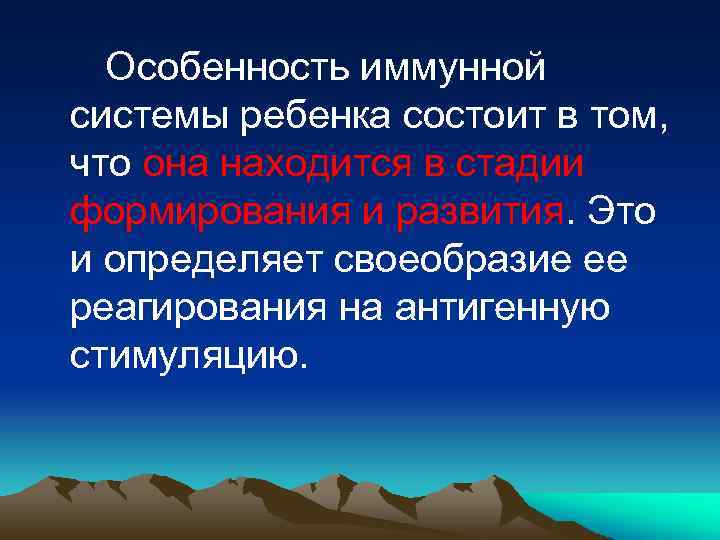 Особенность иммунной системы ребенка состоит в том, что она находится в стадии формирования и развития. Это и определяет своеобразие ее реагирования на антигенную стимуляцию.